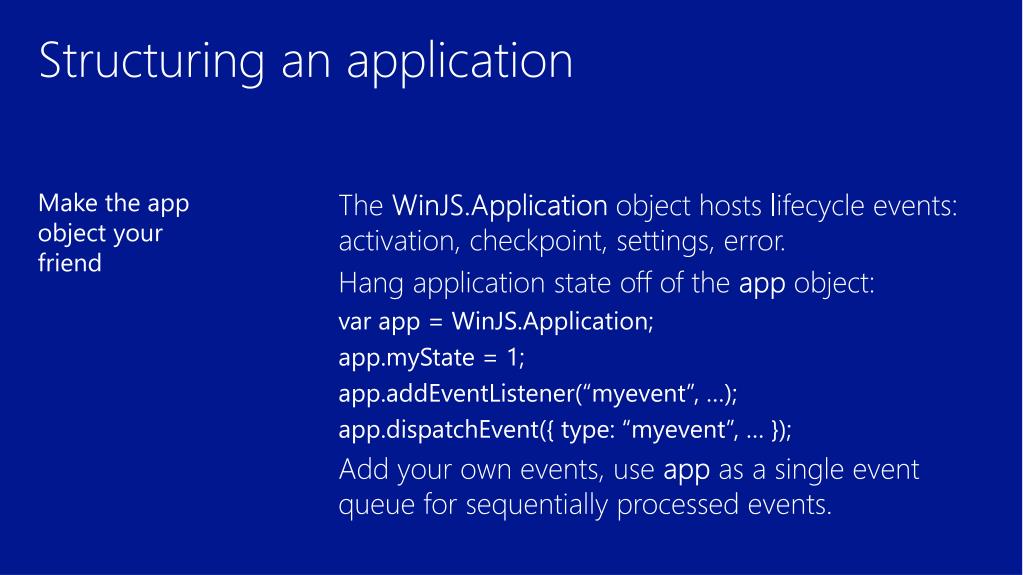 Structuring an application

Make the app object your friend

The WinJS.Application object hosts lifecycle events: activation, checkpoint, settings, error.

Hang application state off of the app object:

var app = WinJS.Application;

app.myState = 1;

app.addEventListener(“myevent”, …);

app.dispatchEvent({ type: “myevent”, … });

Add your own events, use app as a single event queue for sequentially processed events.